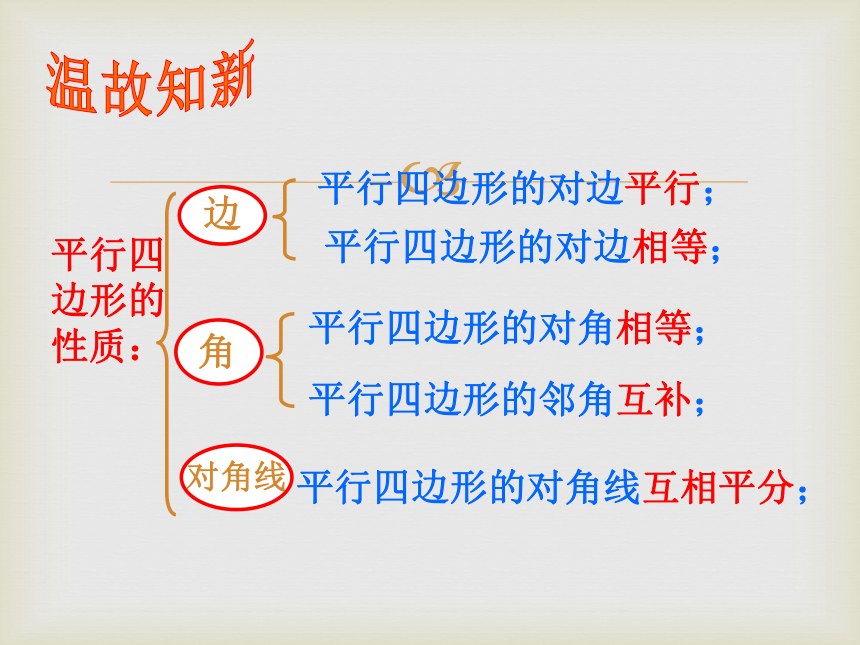 温故知新

平行四边形的性质：

边

平行四边形的对边平行；

平行四边形的对边相等；

角

平行四边形的对角相等；

平行四边形的邻角互补；

对角线

平行四边形的对角线互相平分；